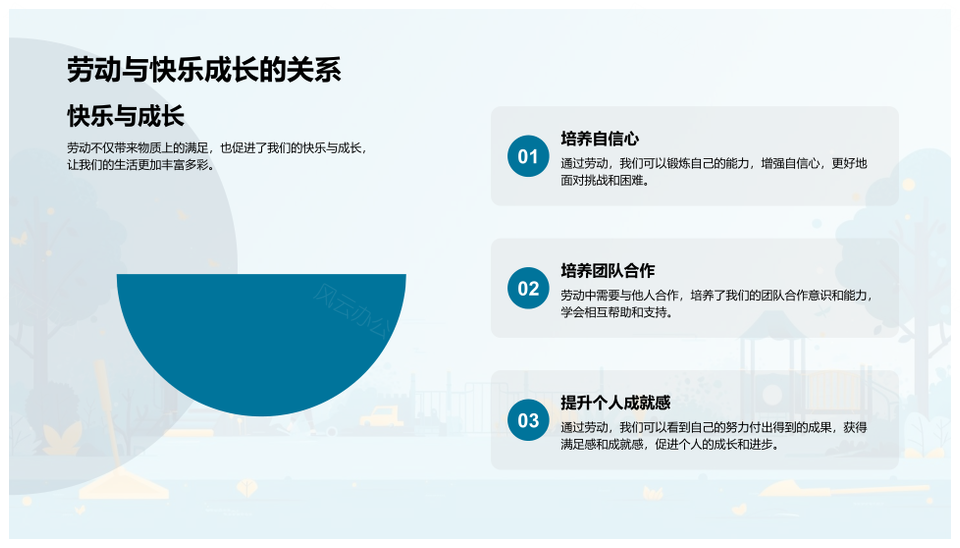 劳动与快乐成长的关系

快乐与成长

劳动不仅带来物质上的满足，也促进了我们的快乐与成长，让我们的生活更加丰富多彩。

风云办公

01

培养自信心

通过劳动，我们可以锻炼自己的能力，增强自信心，更好地面对挑战和困难。

02

培养团队合作

劳动中需要与他人合作，培养了我们的团队合作意识和能力，学会相互帮助和支持。

03

提升个人成就感

通过劳动，我们可以看到自己的努力付出得到的成果，获得满足感和成就感，促进个人的成长和进步。